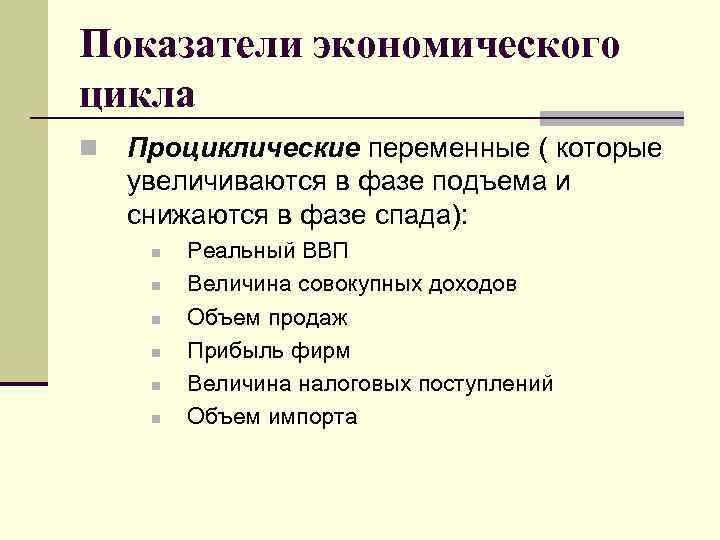 Показатели экономического цикла

Проциклические переменные ( которые увеличиваются в фазе подъема и снижаются в фазе спада):

Реальный ВВП

Величина совокупных доходов

Объем продаж

Прибыль фирм

Величина налоговых поступлений

Объем импорта